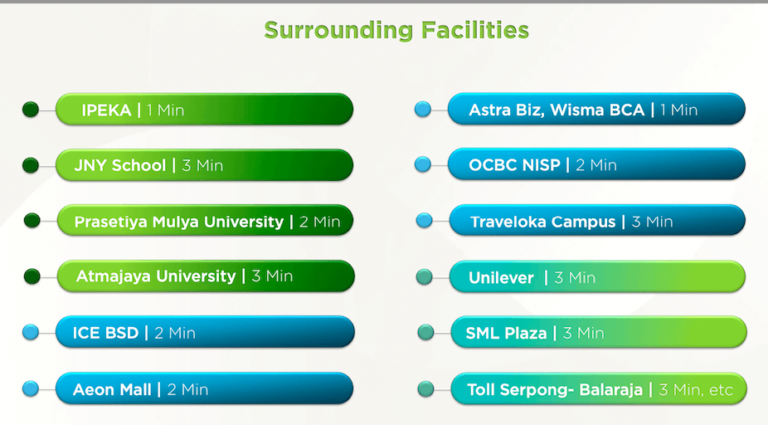 Surrounding Facilities

IPEKA | 1 Min

JNY School | 3 Min

Prasetiya Mulya University | 2 Min

Atmajaya University | 3 Min

ICE BSD | 2 Min

Aeon Mall | 2 Min

Astra Biz, Wisma BCA | 1 Min

OCBC NISP | 2 Min

Traveloka Campus | 3 Min

Unilever | 3 Min

SML Plaza | 3 Min

Toll Serpong- Balaraja | 3 Min, etc